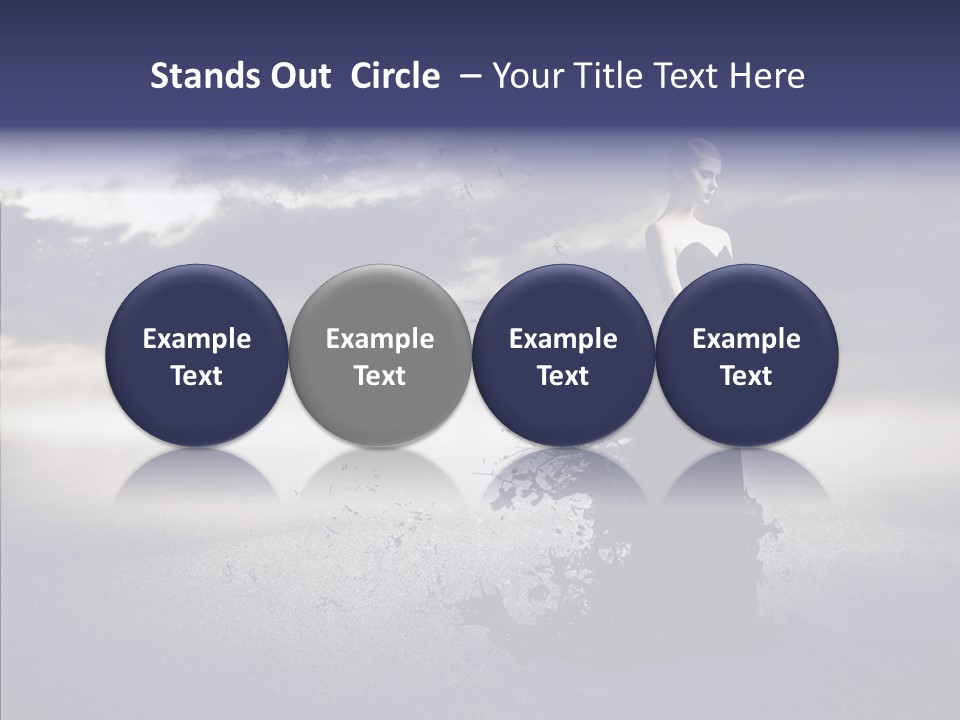 Stands Out Circle – Your Title Text Here

Example Text

Example Text

Example Text

Example Text